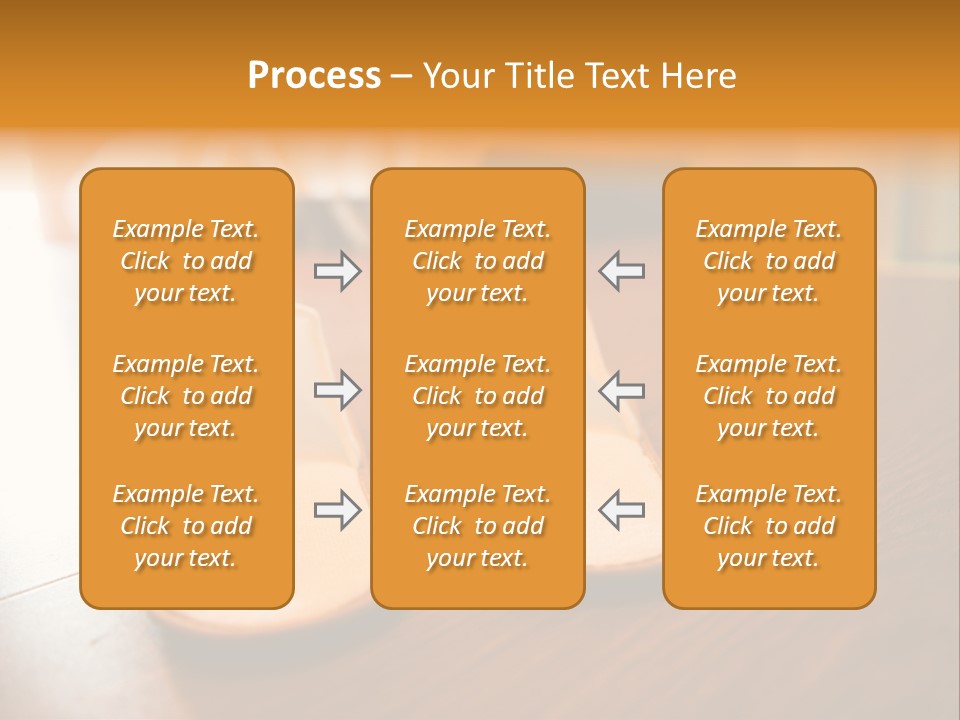 Process – Your Title Text Here

Example Text. Click to add your text.

Example Text. Click to add your text.

Example Text. Click to add your text.

Example Text. Click to add your text.

Example Text. Click to add your text.

Example Text. Click to add your text.

Example Text. Click to add your text.

Example Text. Click to add your text.

Example Text. Click to add your text.